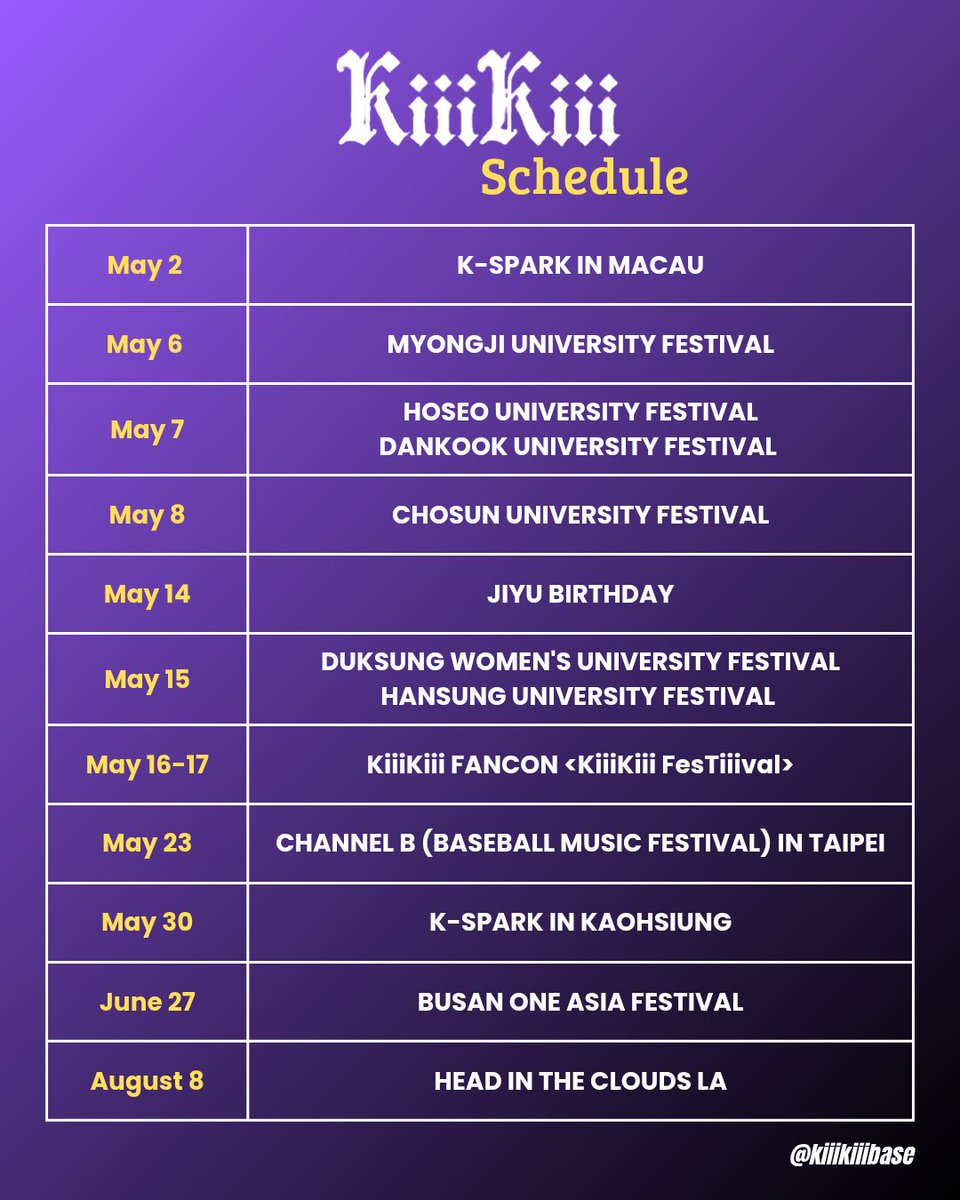 KiiiKiii
Schedule

| May 2 | K-SPARK IN MACAU |
|---|---|
| May 6 | MYONGJI UNIVERSITY FESTIVAL |
| May 7 | HOSEO UNIVERSITY FESTIVAL DANKOOK UNIVERSITY FESTIVAL |
| May 8 | CHOSUN UNIVERSITY FESTIVAL |
| May 14 | JIYU BIRTHDAY |
| May 15 | DUKSUNG WOMEN'S UNIVERSITY FESTIVAL HANSUNG UNIVERSITY FESTIVAL |
| May 16-17 | KiiiKiii FANCON <KiiiKiii FesTiiival> |
| May 23 | CHANNEL B (BASEBALL MUSIC FESTIVAL) IN TAIPEI |
| May 30 | K-SPARK IN KAOHSIUNG |
| June 27 | BUSAN ONE ASIA FESTIVAL |
| August 8 | HEAD IN THE CLOUDS LA |

@kiiikiiibase